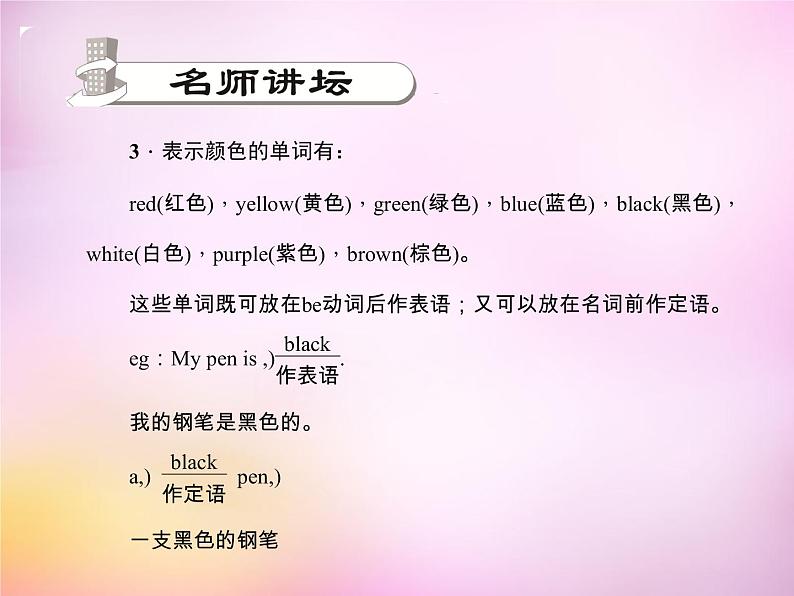 名师讲坛

3．表示颜色的单词有：

red(红色)，yellow(黄色)，green(绿色)，blue(蓝色)，black(黑色)，white(白色)，purple(紫色)，brown(棕色)。

这些单词既可放在be动词后作表语；又可以放在名词前作定语。

eg：My pen is ,)$\frac{\text{black}}{\text{作表语}}$.

我的钢笔是黑色的。

a,) $\frac{\text{black}}{\text{作定语}}$ pen,)

一支黑色的钢笔